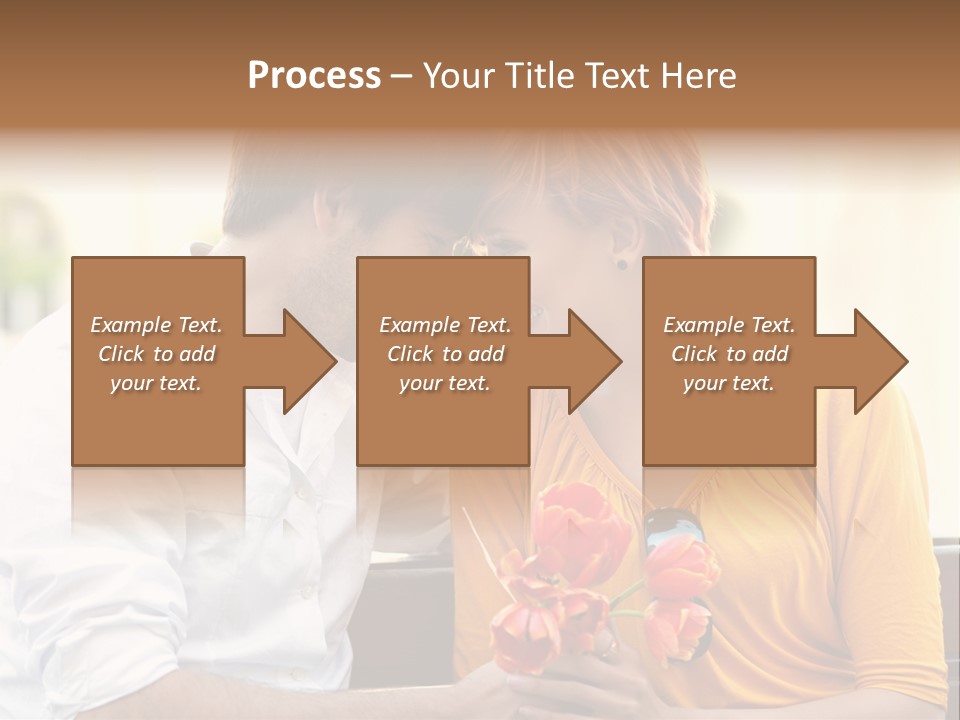 Process – Your Title Text Here

Example Text. Click to add your text.

Example Text. Click to add your text.

Example Text. Click to add your text.